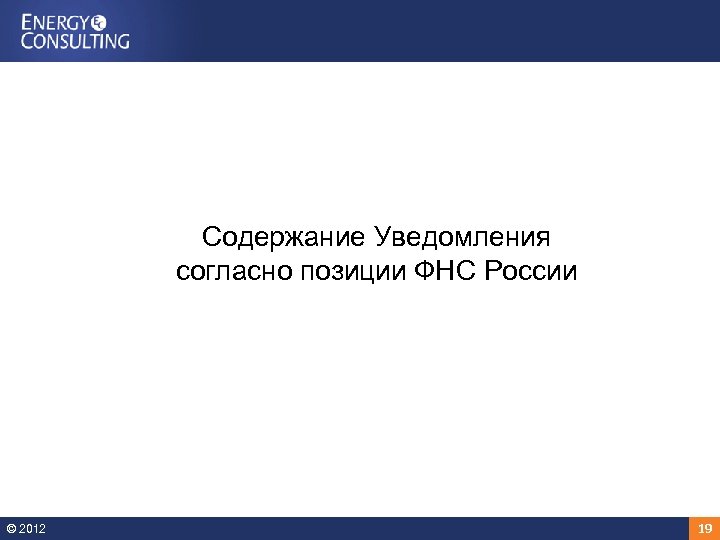 ENERGY CONSULTING

Содержание Уведомления согласно позиции ФНС России

© 2012

19